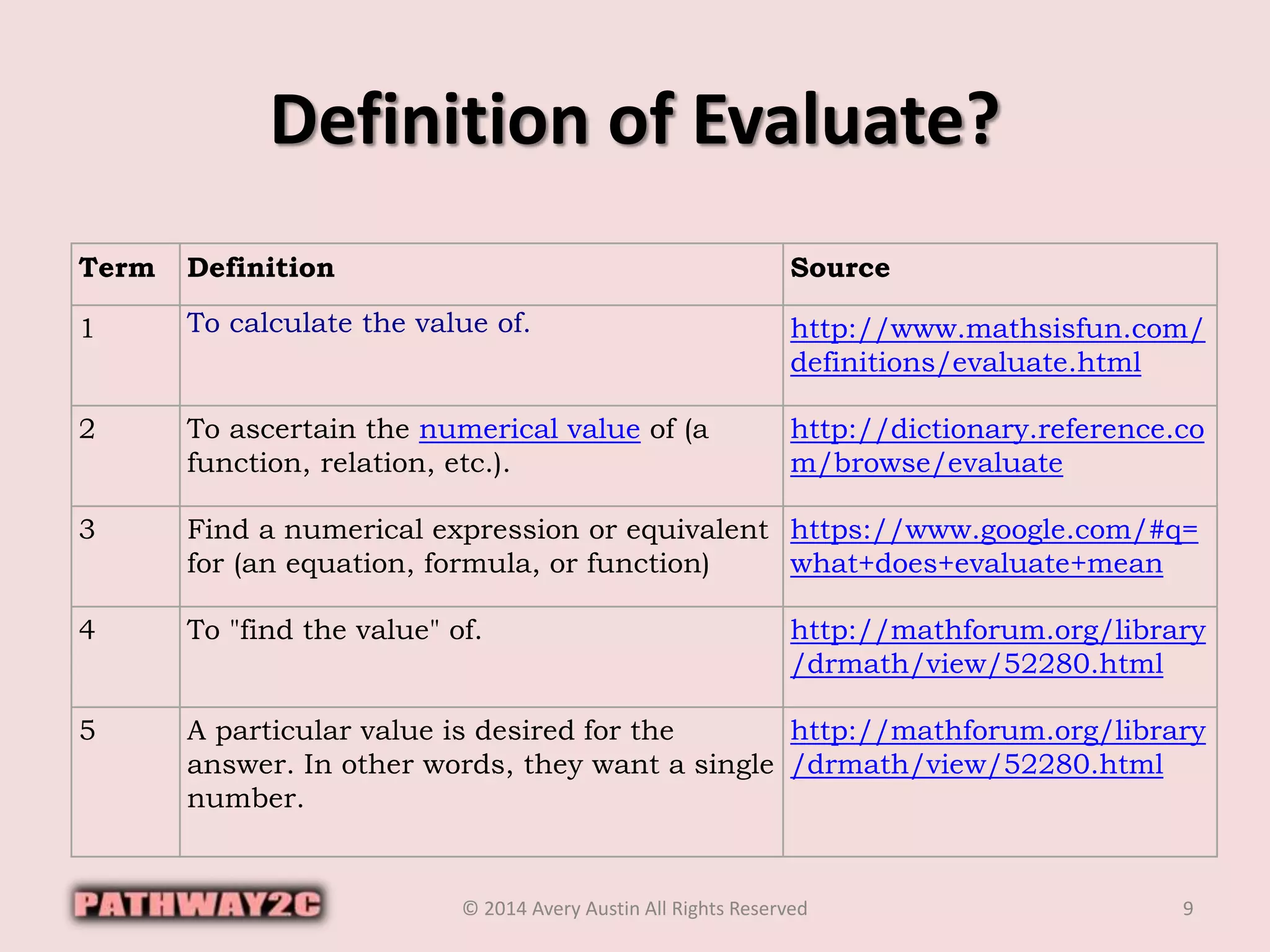 Definition of Evaluate?

| Term | Definition | Source |
|---|---|---|
| 1 | To calculate the value of. | http://www.mathsisfun.com/definitions/evaluate.html |
| 2 | To ascertain the numerical value of (a function, relation, etc.). | http://dictionary.reference.com/browse/evaluate |
| 3 | Find a numerical expression or equivalent for (an equation, formula, or function) | https://www.google.com/#q=what+does+evaluate+mean |
| 4 | To "find the value" of. | http://mathforum.org/library/drmath/view/52280.html |
| 5 | A particular value is desired for the answer. In other words, they want a single number. | http://mathforum.org/library/drmath/view/52280.html |

PATHWAY2C

© 2014 Avery Austin All Rights Reserved

9